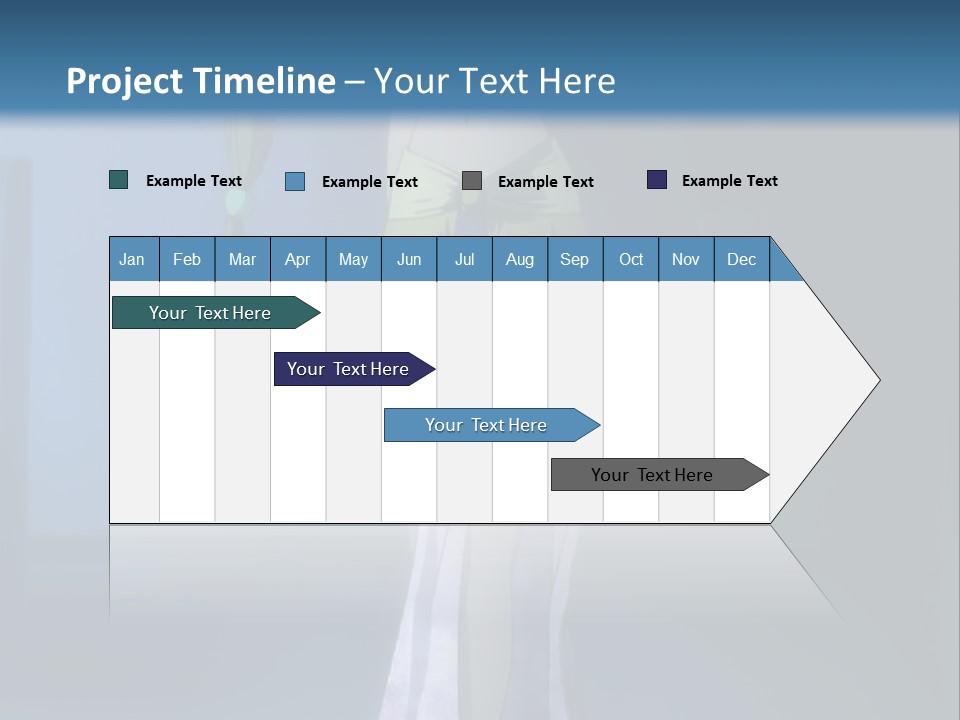 Project Timeline – Your Text Here

Example Text Example Text Example Text Example Text

| Jan | Feb | Mar | Apr | May | Jun | Jul | Aug | Sep | Oct | Nov | Dec |
|---|---|---|---|---|---|---|---|---|---|---|---|

Your Text Here

Your Text Here

Your Text Here

Your Text Here